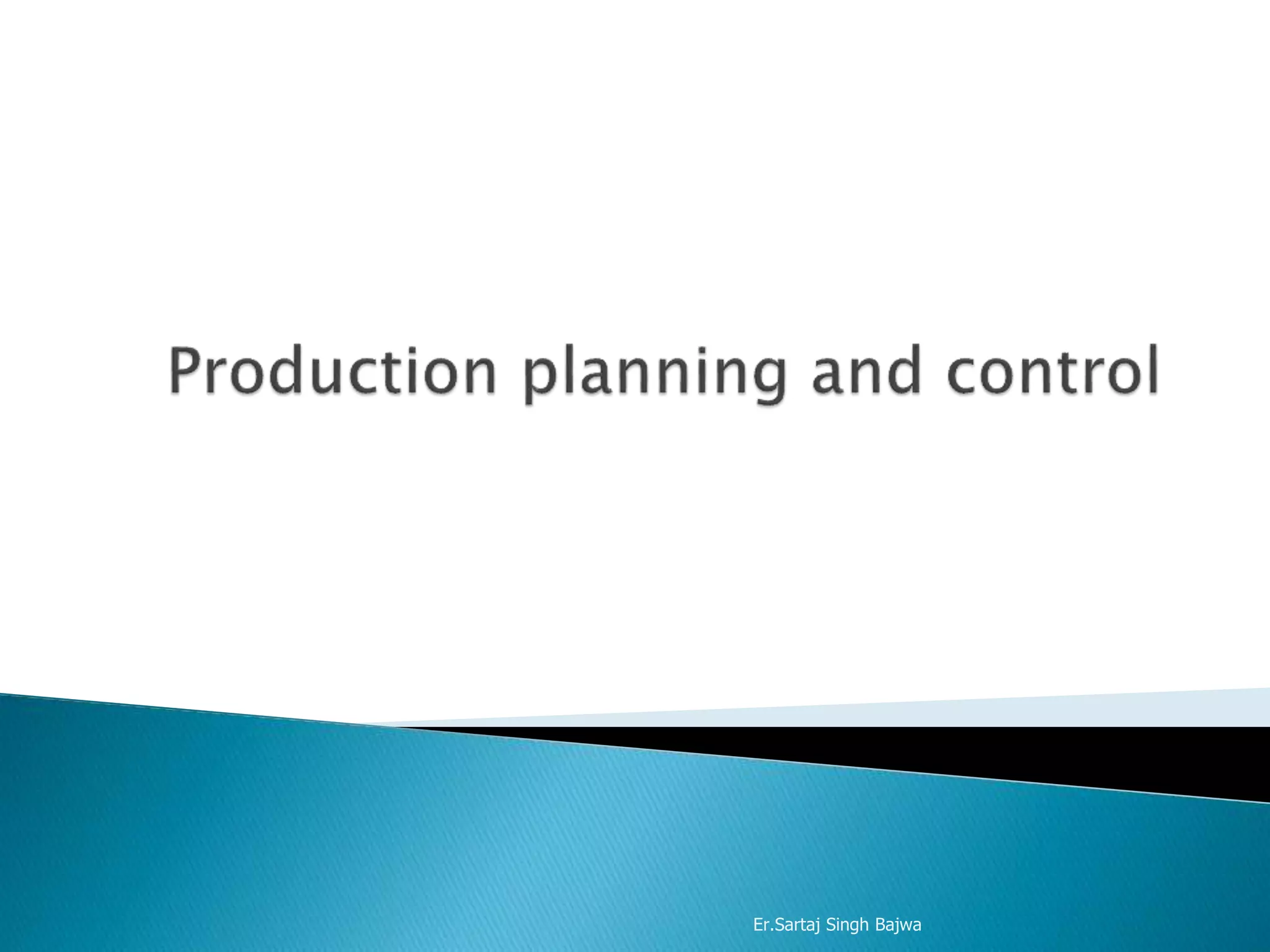 Production planning and control

Er.Sartaj Singh Bajwa